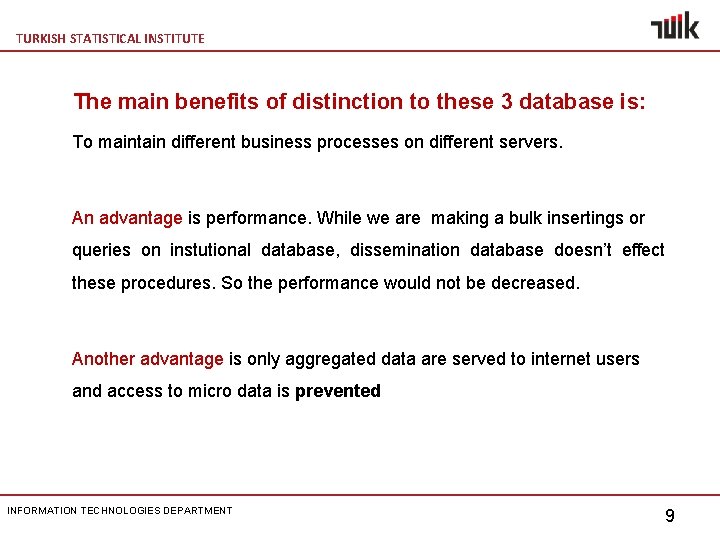 TURKISH STATISTICAL INSTITUTE

TÜİK

The main benefits of distinction to these 3 database is:

To maintain different business processes on different servers.

An advantage is performance. While we are making a bulk insertings or queries on instutional database, dissemination database doesn't effect these procedures. So the performance would not be decreased.

Another advantage is only aggregated data are served to internet users and access to micro data is prevented

INFORMATION TECHNOLOGIES DEPARTMENT

9